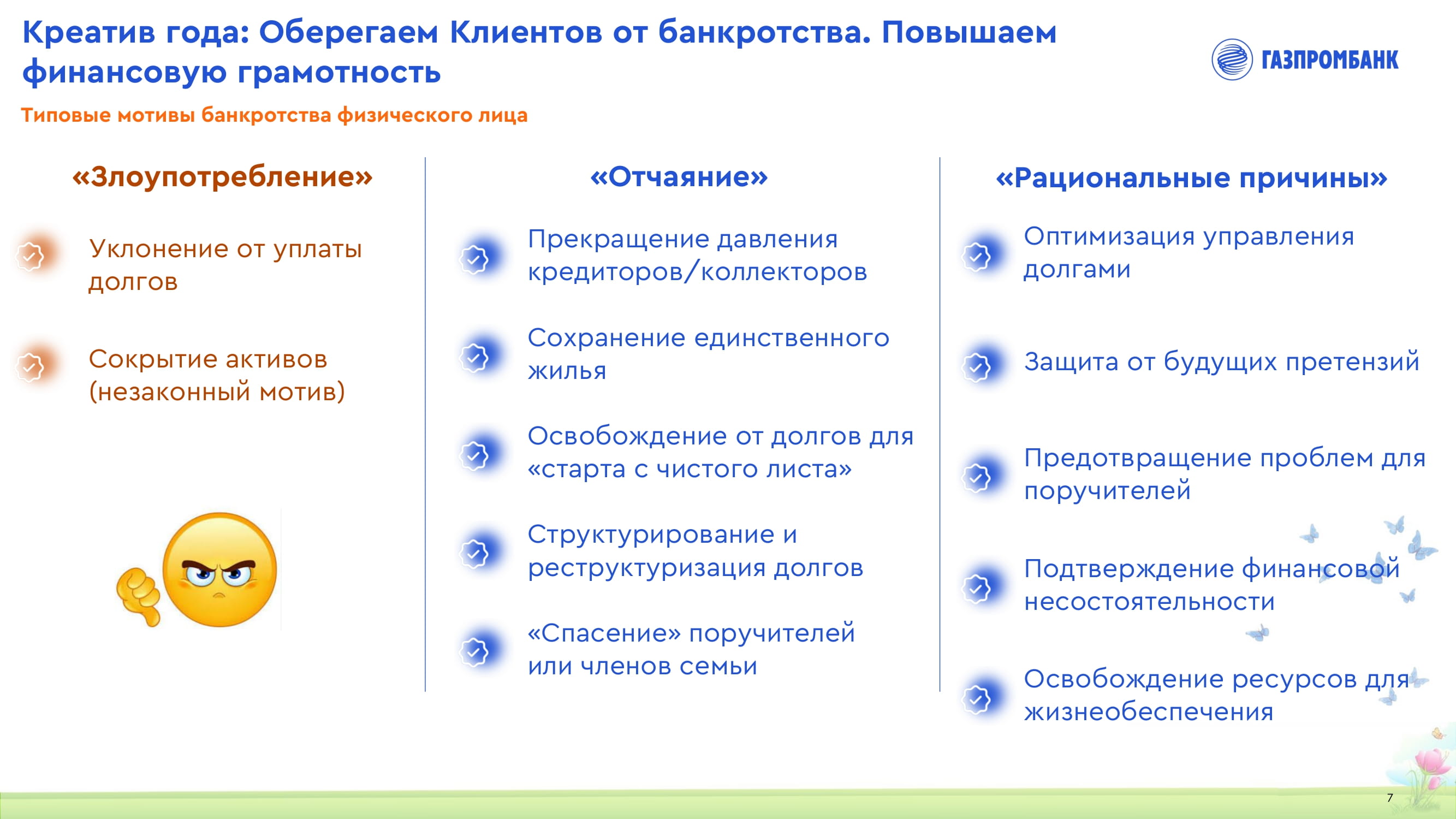 Креатив года: Оберегаем Клиентов от банкротства. Повышаем финансовую грамотность

ГАЗПРОМБАНК

Типовые мотивы банкротства физического лица

«Злоупотребление»

Уклонение от уплаты долгов

Сокрытие активов (незаконный мотив)

«Отчаяние»

Прекращение давления кредиторов/коллекторов

Сохранение единственного жилья

Освобождение от долгов для «старта с чистого листа»

Структурирование и реструктуризация долгов

«Спасение» поручителей или членов семьи

«Рациональные причины»

Оптимизация управления долгами

Защита от будущих претензий

Предотвращение проблем для поручителей

Подтверждение финансовой несостоятельности

Освобождение ресурсов для жизнеобеспечения

7